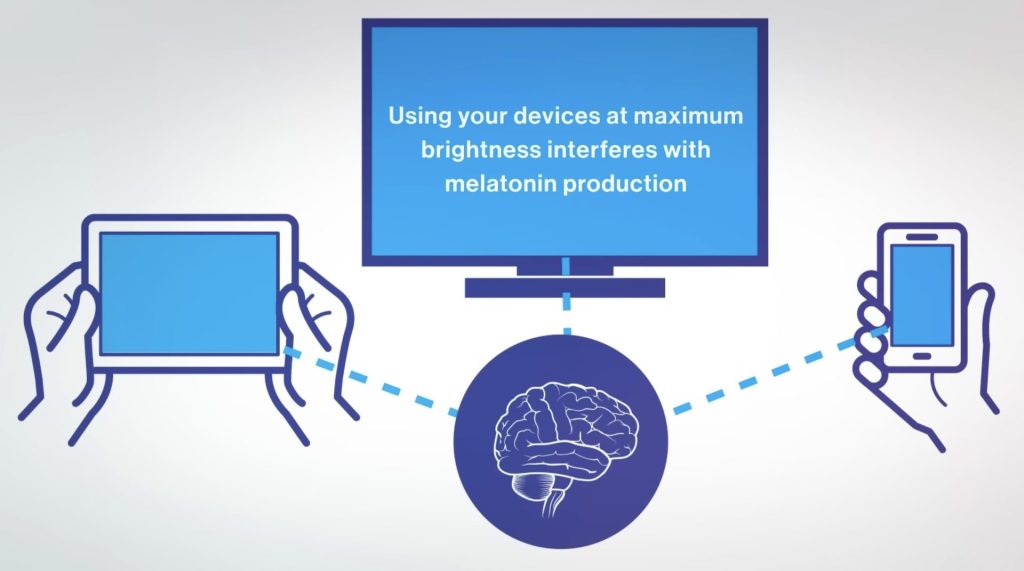 Using your devices at maximum brightness interferes with melatonin production